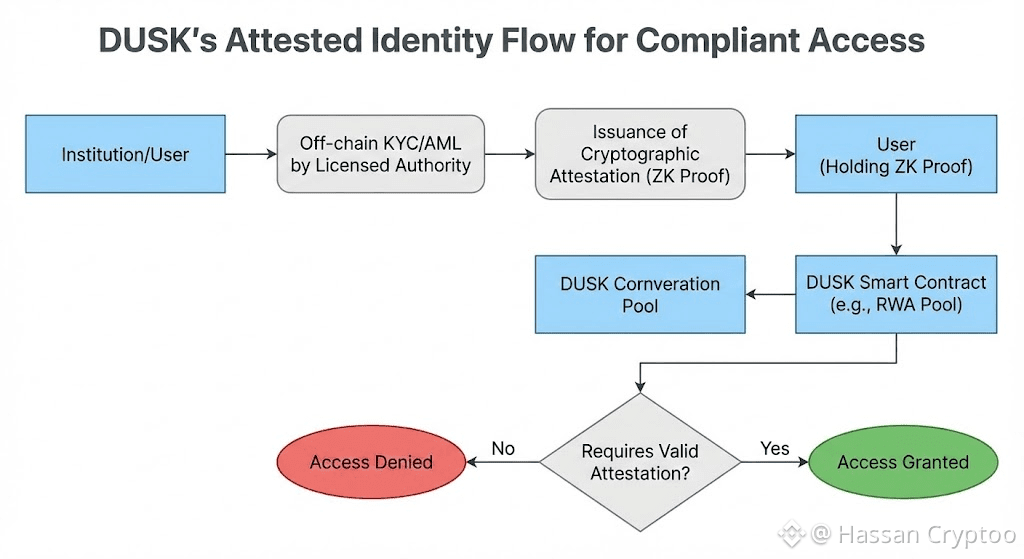 DUSK's Attested Identity Flow for Compliant Access

Institution/User

Off-chain KYC/AML by Licensed Authority

Issuance of Cryptographic Attestation (ZK Proof)

User (Holding ZK Proof)

DUSK Cornveration Pool

DUSK Smart Contract (e.g., RWA Pool)

Access Denied

No

Requires Valid Attestation?

Yes

Access Granted

@ Hassan Cryptoo